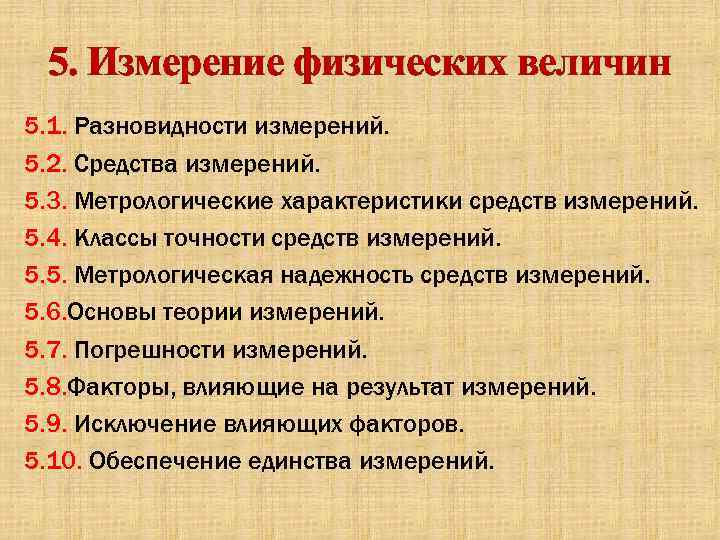 5. Измерение физических величин

5.1. Разновидности измерений.
5.2. Средства измерений.
5.3. Метрологические характеристики средств измерений.
5.4. Классы точности средств измерений.
5.5. Метрологическая надежность средств измерений.
5.6.Основы теории измерений.
5.7. Погрешности измерений.
5.8.Факторы, влияющие на результат измерений.
5.9. Исключение влияющих факторов.
5.10. Обеспечение единства измерений.